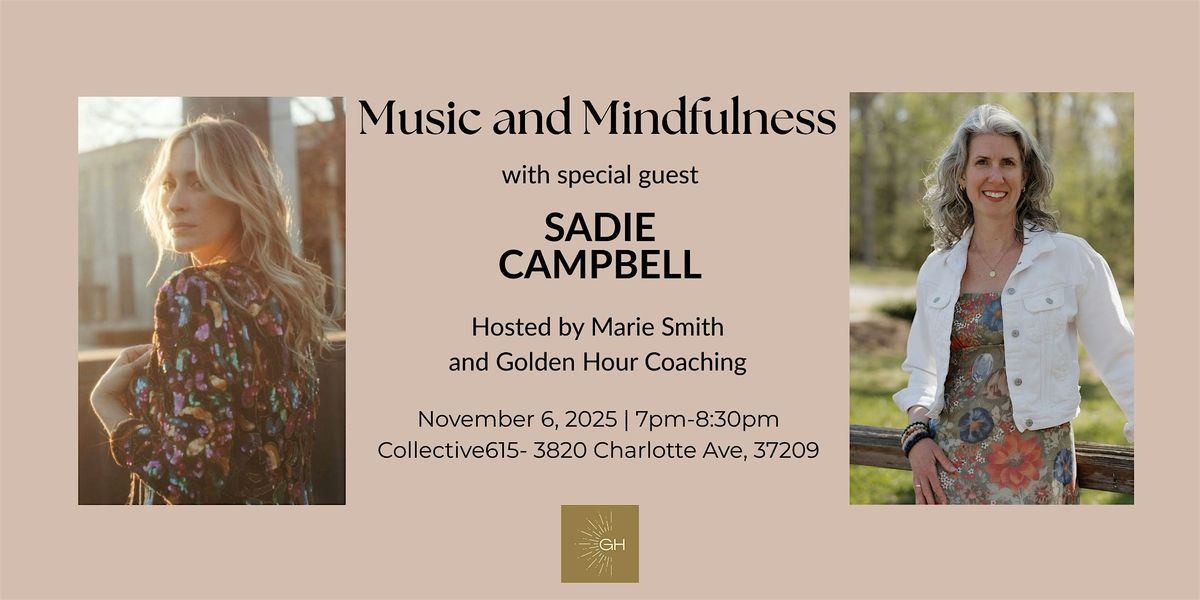 Music and Mindfulness

with special guest

SADIE CAMPBELL

Hosted by Marie Smith and Golden Hour Coaching

November 6, 2025 | 7pm-8:30pm
Collective615- 3820 Charlotte Ave, 37209

GH